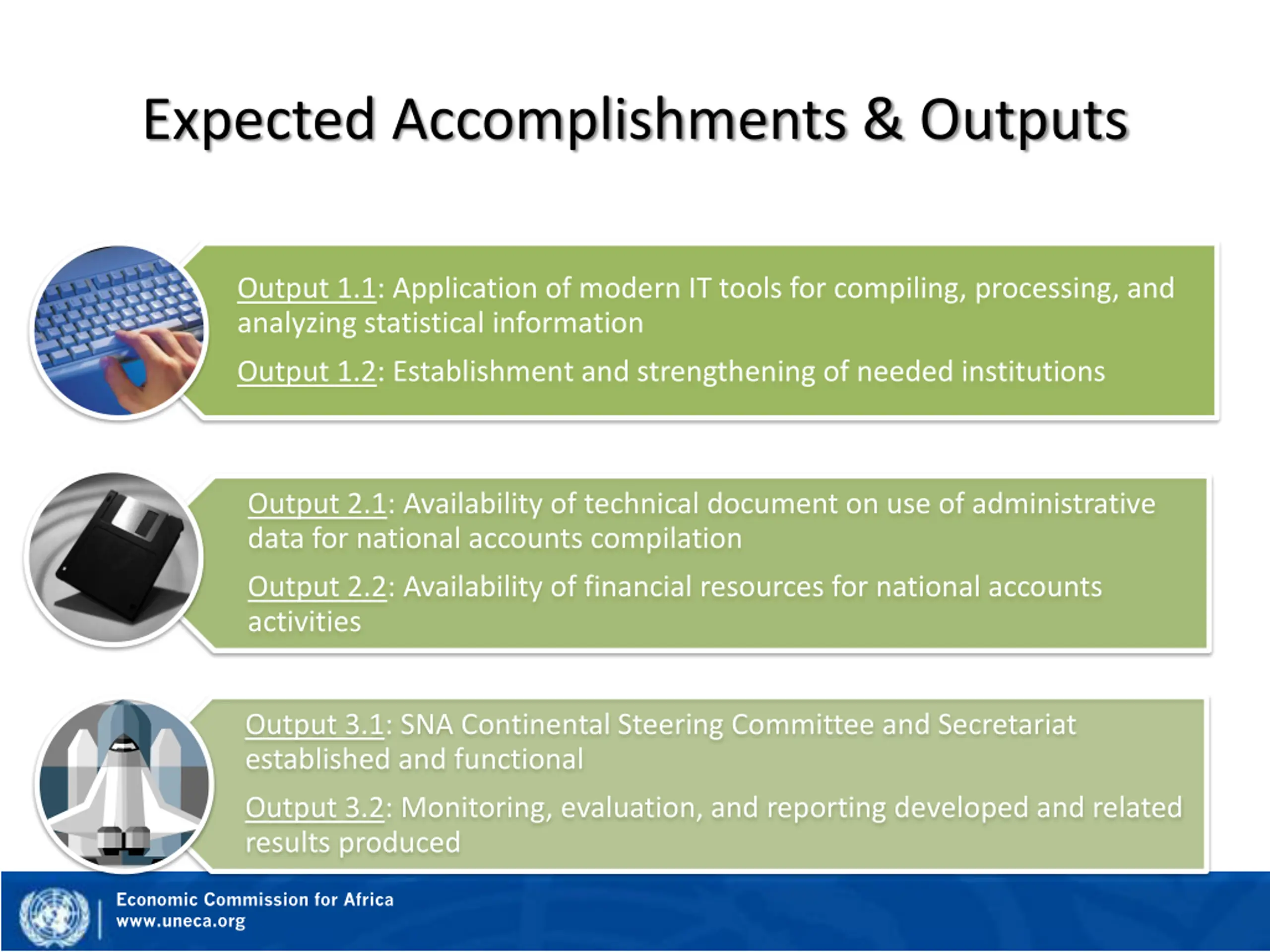 Expected Accomplishments & Outputs

Output 1.1: Application of modern IT tools for compiling, processing, and analyzing statistical information

Output 1.2: Establishment and strengthening of needed institutions

Output 2.1: Availability of technical document on use of administrative data for national accounts compilation

Output 2.2: Availability of financial resources for national accounts activities

Output 3.1: SNA Continental Steering Committee and Secretariat established and functional

Output 3.2: Monitoring, evaluation, and reporting developed and related results produced

Economic Commission for Africa
www.uneca.org